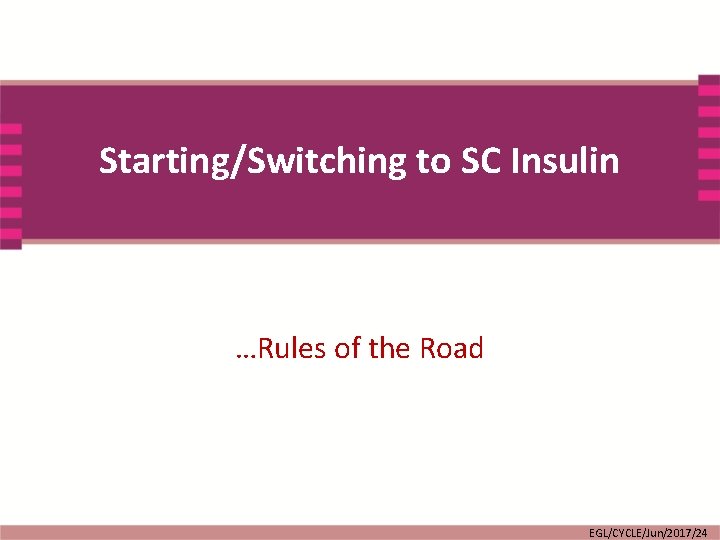 Starting/Switching to SC Insulin

…Rules of the Road

EGL/CYCLE/Jun/2017/24